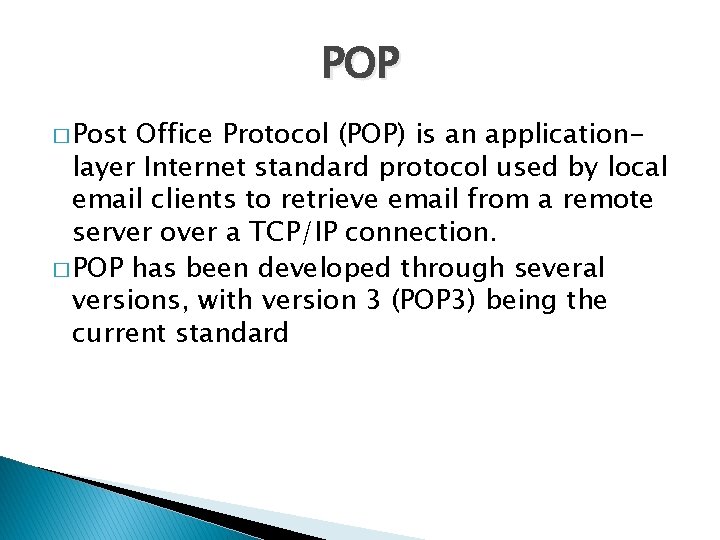 POP

□ Post Office Protocol (POP) is an application-layer Internet standard protocol used by local email clients to retrieve email from a remote server over a TCP/IP connection.

□ POP has been developed through several versions, with version 3 (POP3) being the current standard